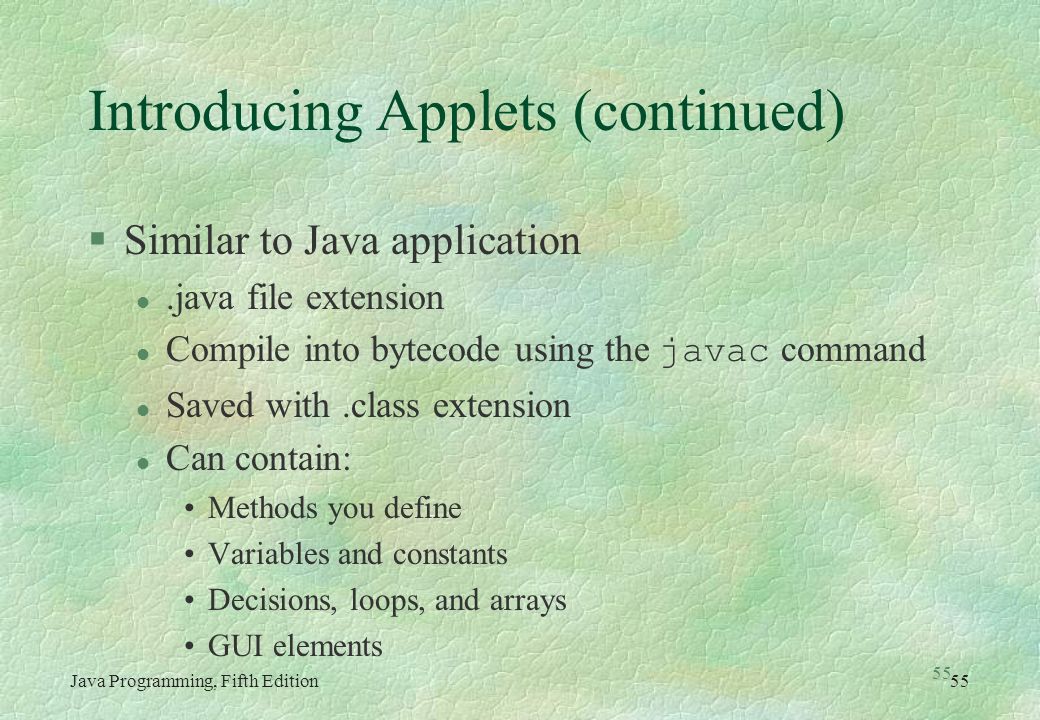 Introducing Applets (continued)

§ Similar to Java application

l .java file extension

l Compile into bytecode using the javac command

l Saved with .class extension

l Can contain:

• Methods you define

• Variables and constants

• Decisions, loops, and arrays

• GUI elements

Java Programming, Fifth Edition

55

55